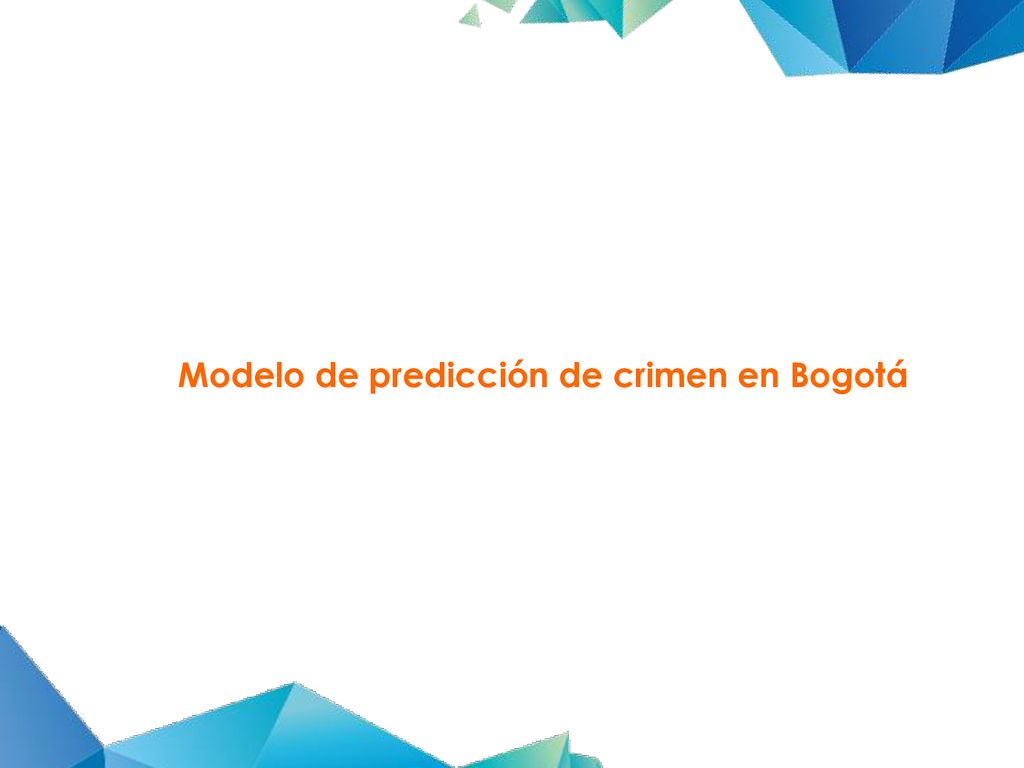 Modelo de predicción de crimen en Bogotá